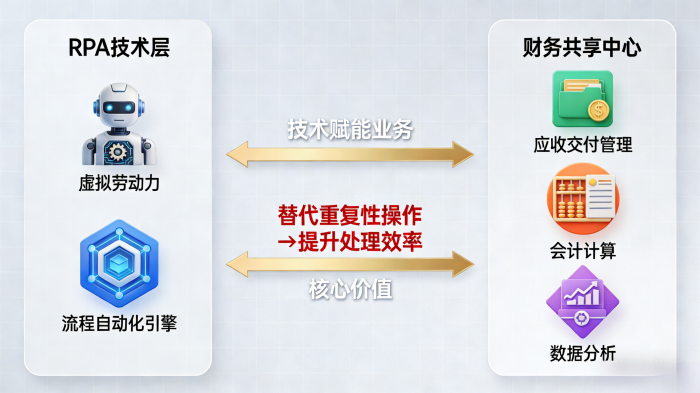 RPA技术层

虚拟劳动力

流程自动化引擎

技术赋能业务

替代重复性操作
→提升处理效率

核心价值

财务共享中心

应收交付管理

会计计算

数据分析